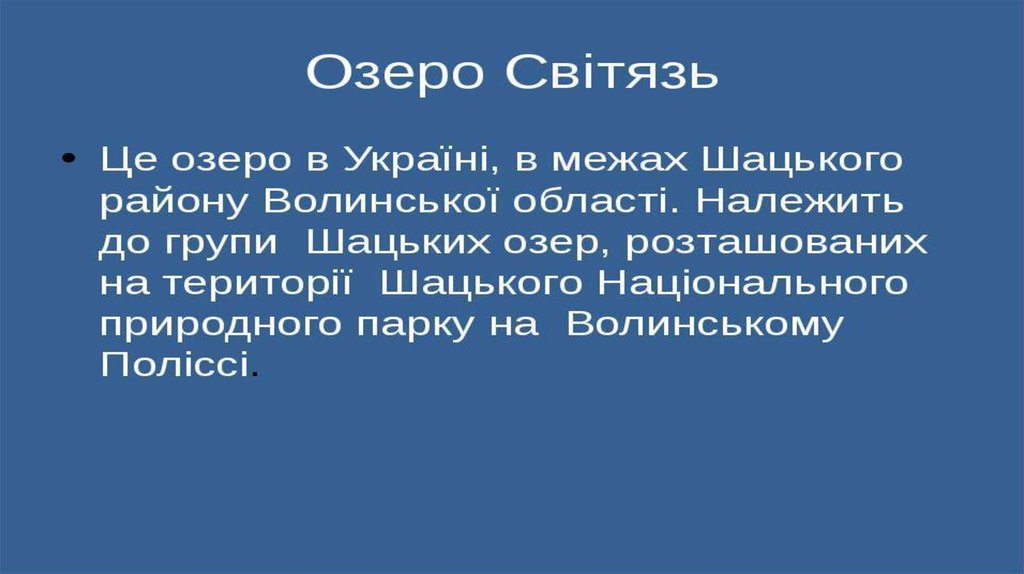 Озеро Світязь

• Це озеро в Україні, в межах Шацького району Волинської області. Належить до групи Шацьких озер, розташованих на території Шацького Національного природного парку на Волинському Поліссі.